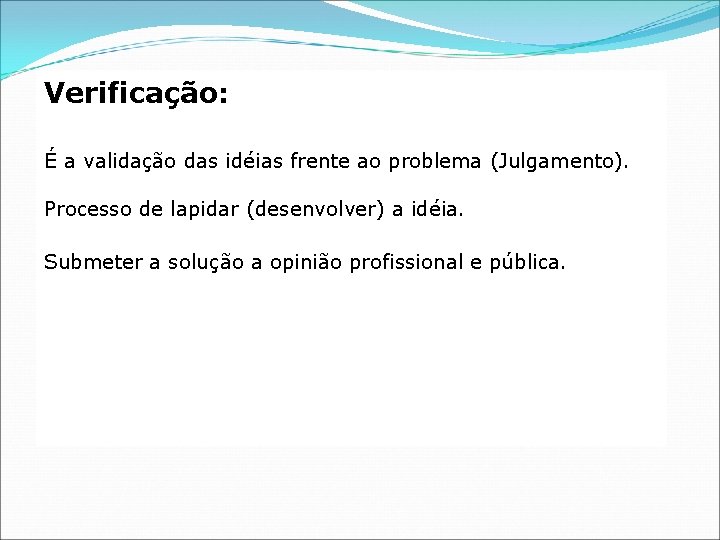 Verificação:

É a validação das idéias frente ao problema (Julgamento).

Processo de lapidar (desenvolver) a idéia.

Submeter a solução a opinião profissional e pública.